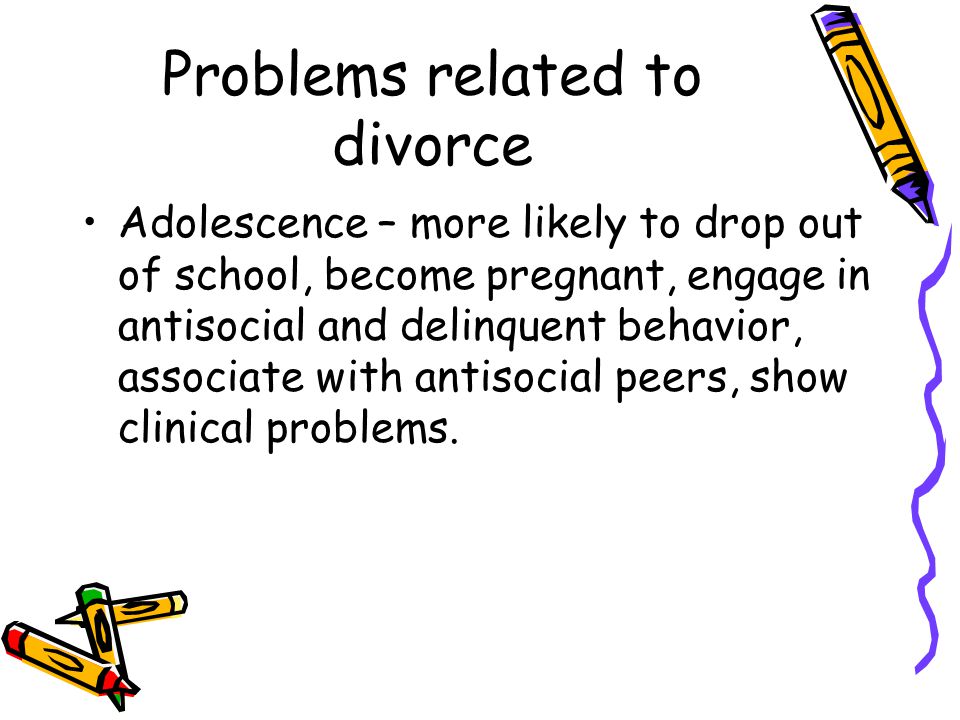 Problems related to divorce

• Adolescence – more likely to drop out of school, become pregnant, engage in antisocial and delinquent behavior, associate with antisocial peers, show clinical problems.